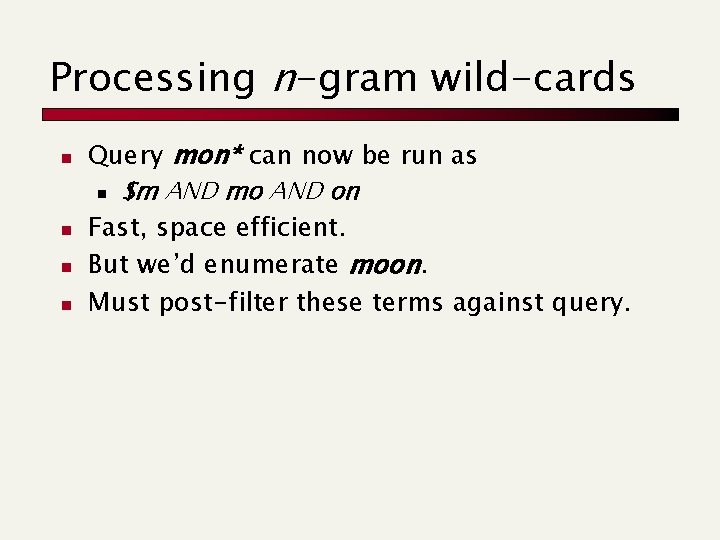 Processing n-gram wild-cards

- Query mon* can now be run as
  - $m AND mo AND on
- Fast, space efficient.
- But we'd enumerate moon.
- Must post-filter these terms against query.